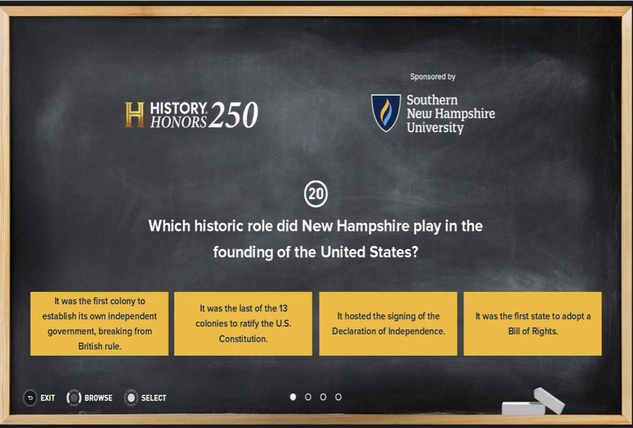 H HISTORY. HONORS 250

Sponsored by

Southern New Hampshire University

20

Which historic role did New Hampshire play in the founding of the United States?

It was the first colony to establish its own independent government, breaking from British rule.

It was the last of the 13 colonies to ratify the U.S. Constitution.

It hosted the signing of the Declaration of Independence.

It was the first state to adopt a Bill of Rights.

EXIT BROWSE SELECT